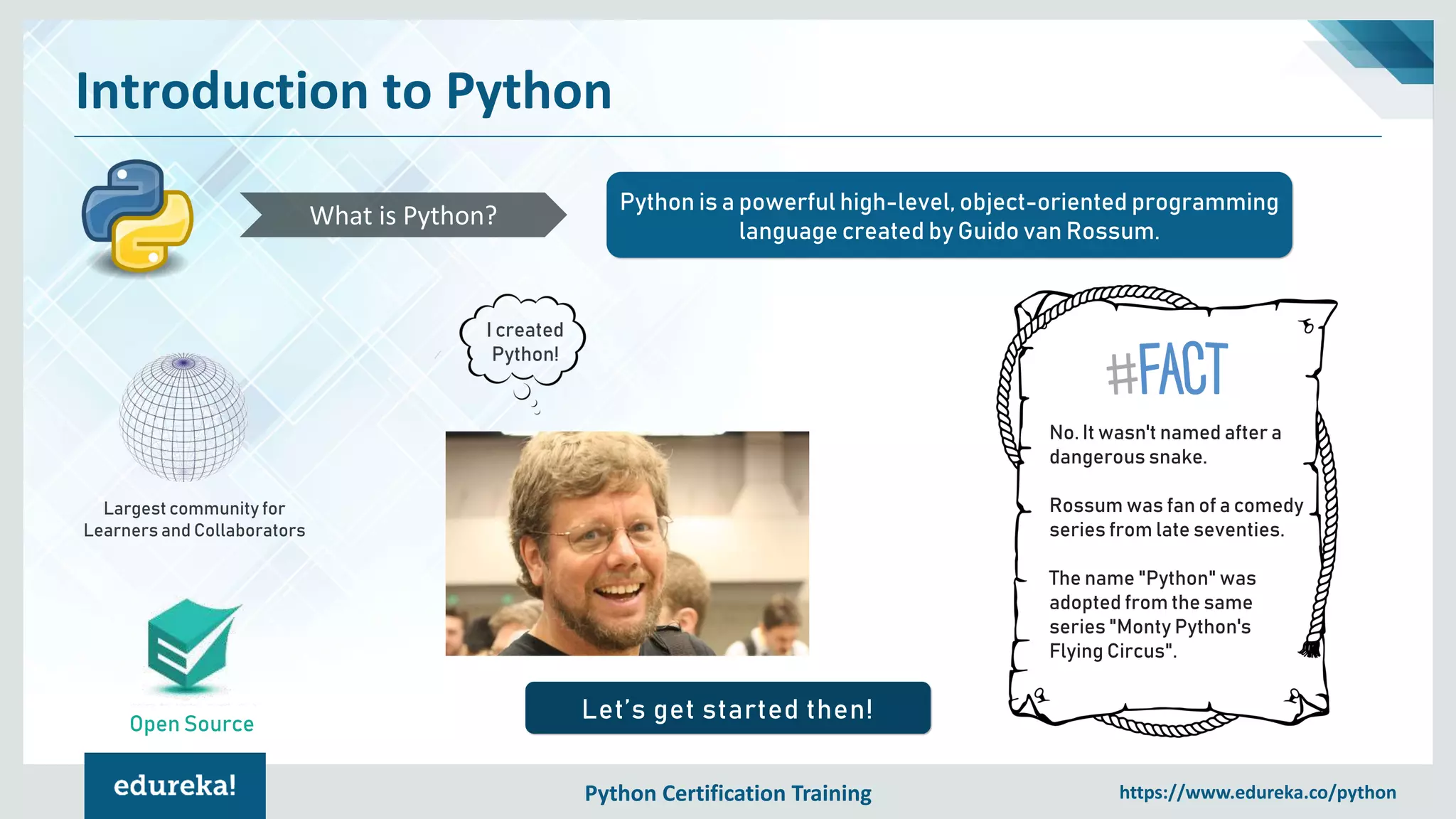 Introduction to Python

What is Python?

Python is a powerful high-level, object-oriented programming language created by Guido van Rossum.

I created Python!

Largest community for Learners and Collaborators

Open Source

#FACT

No. It wasn't named after a dangerous snake.

Rossum was fan of a comedy series from late seventies.

The name "Python" was adopted from the same series "Monty Python's Flying Circus".

Let's get started then!

edureka!

Python Certification Training

https://www.edureka.co/python